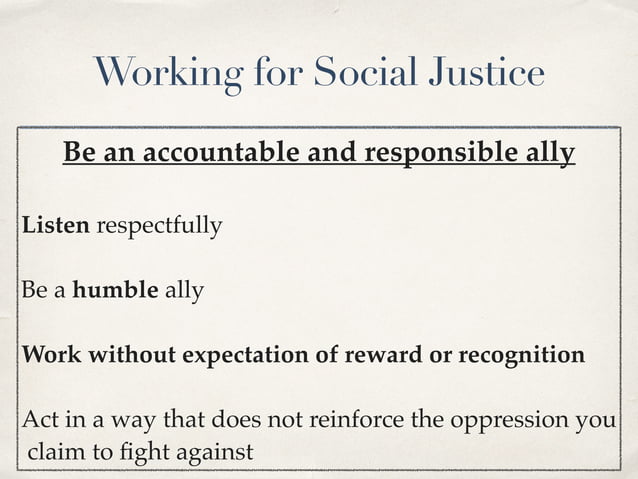 Working for Social Justice

Be an accountable and responsible ally

Listen respectfully

Be a humble ally

Work without expectation of reward or recognition

Act in a way that does not reinforce the oppression you claim to fight against